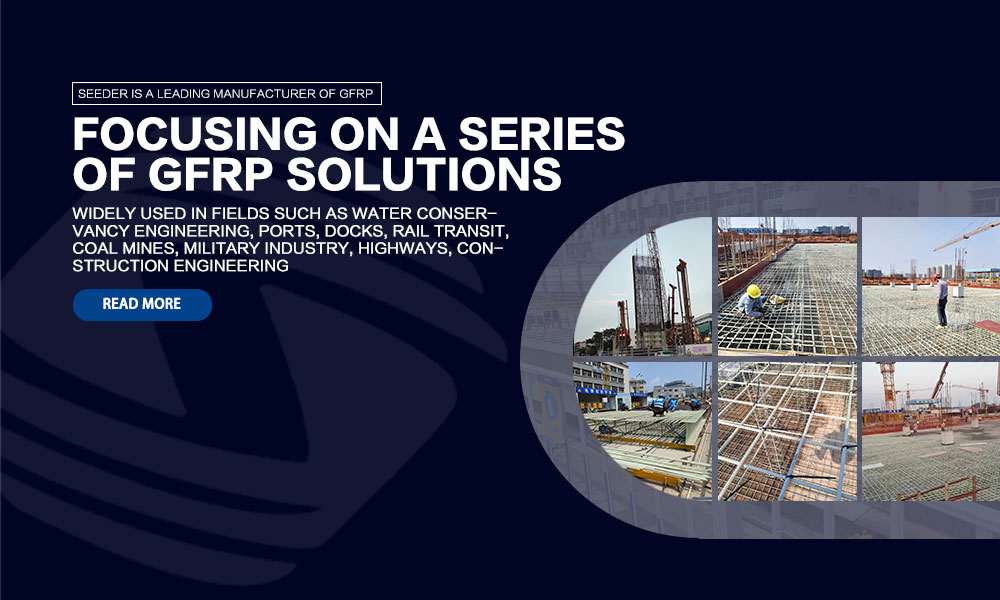 SEEDER IS A LEADING MANUFACTURER OF GFRP

FOCUSING ON A SERIES OF GFRP SOLUTIONS

WIDELY USED IN FIELDS SUCH AS WATER CONSERVANCY ENGINEERING, PORTS, DOCKS, RAIL TRANSIT, COAL MINES, MILITARY INDUSTRY, HIGHWAYS, CONSTRUCTION ENGINEERING

READ MORE